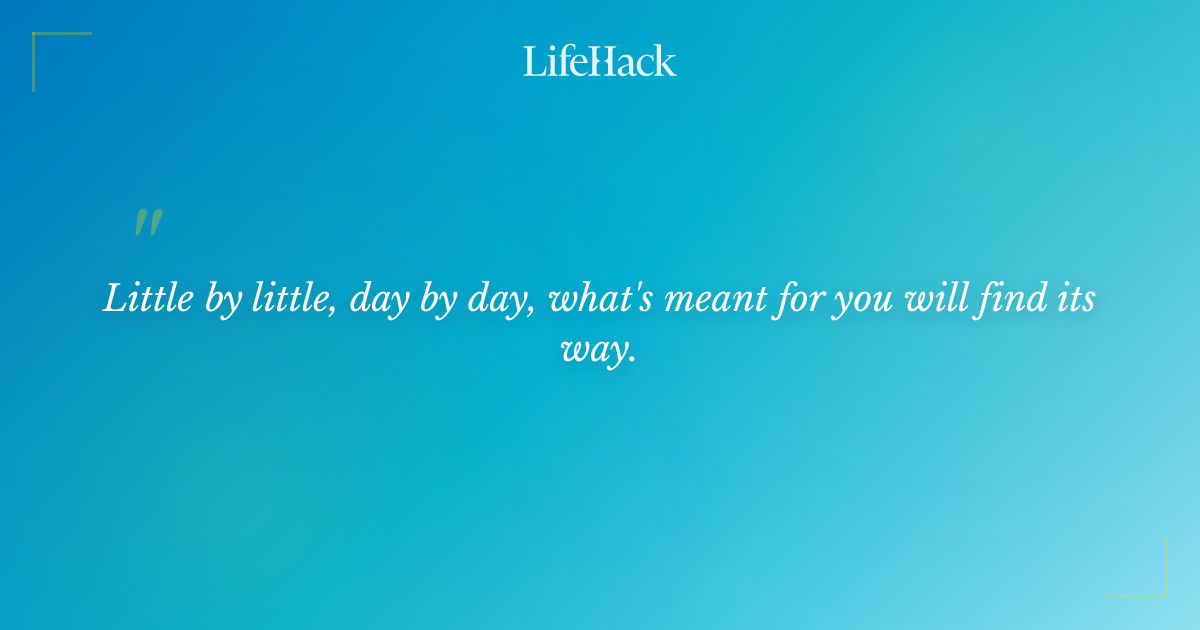 LifeHack

"

Little by little, day by day, what's meant for you will find its way.